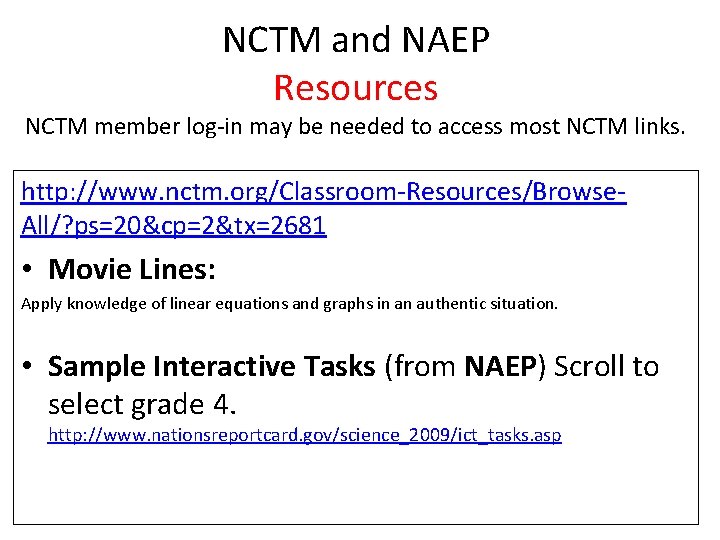 NCTM and NAEP
Resources
NCTM member log-in may be needed to access most NCTM links.

http://www.nctm.org/Classroom-Resources/Browse-All/?ps=20&cp=2&tx=2681

• Movie Lines:
Apply knowledge of linear equations and graphs in an authentic situation.

• Sample Interactive Tasks (from NAEP) Scroll to select grade 4.
http://www.nationsreportcard.gov/science_2009/ict_tasks.asp